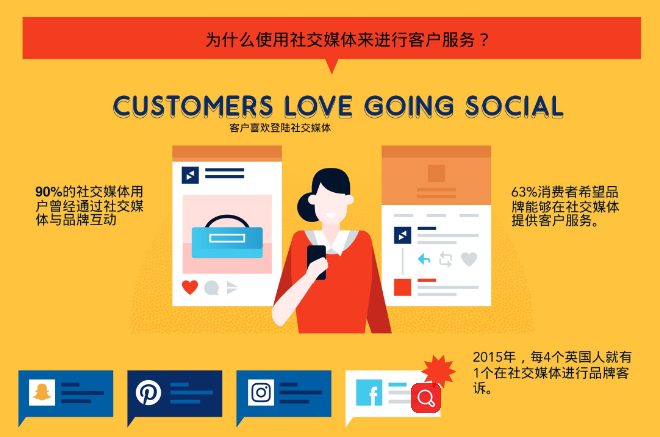 为什么使用社交媒体来进行客户服务？

CUSTOMERS LOVE GOING SOCIAL
客户喜欢登陆社交媒体

90%的社交媒体用户曾经通过社交媒体与品牌互动

63%消费者希望品牌能够在社交媒体提供客户服务。

2015年，每4个英国人就有1个在社交媒体进行品牌客诉。